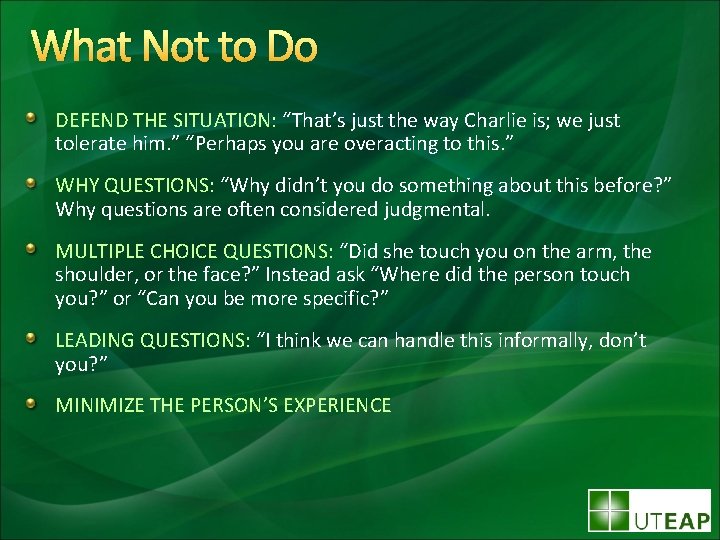 What Not to Do

DEFEND THE SITUATION: “That’s just the way Charlie is; we just tolerate him.” “Perhaps you are overacting to this.”

WHY QUESTIONS: “Why didn’t you do something about this before?” Why questions are often considered judgmental.

MULTIPLE CHOICE QUESTIONS: “Did she touch you on the arm, the shoulder, or the face?” Instead ask “Where did the person touch you?” or “Can you be more specific?”

LEADING QUESTIONS: “I think we can handle this informally, don’t you?”

MINIMIZE THE PERSON’S EXPERIENCE

UTEAP